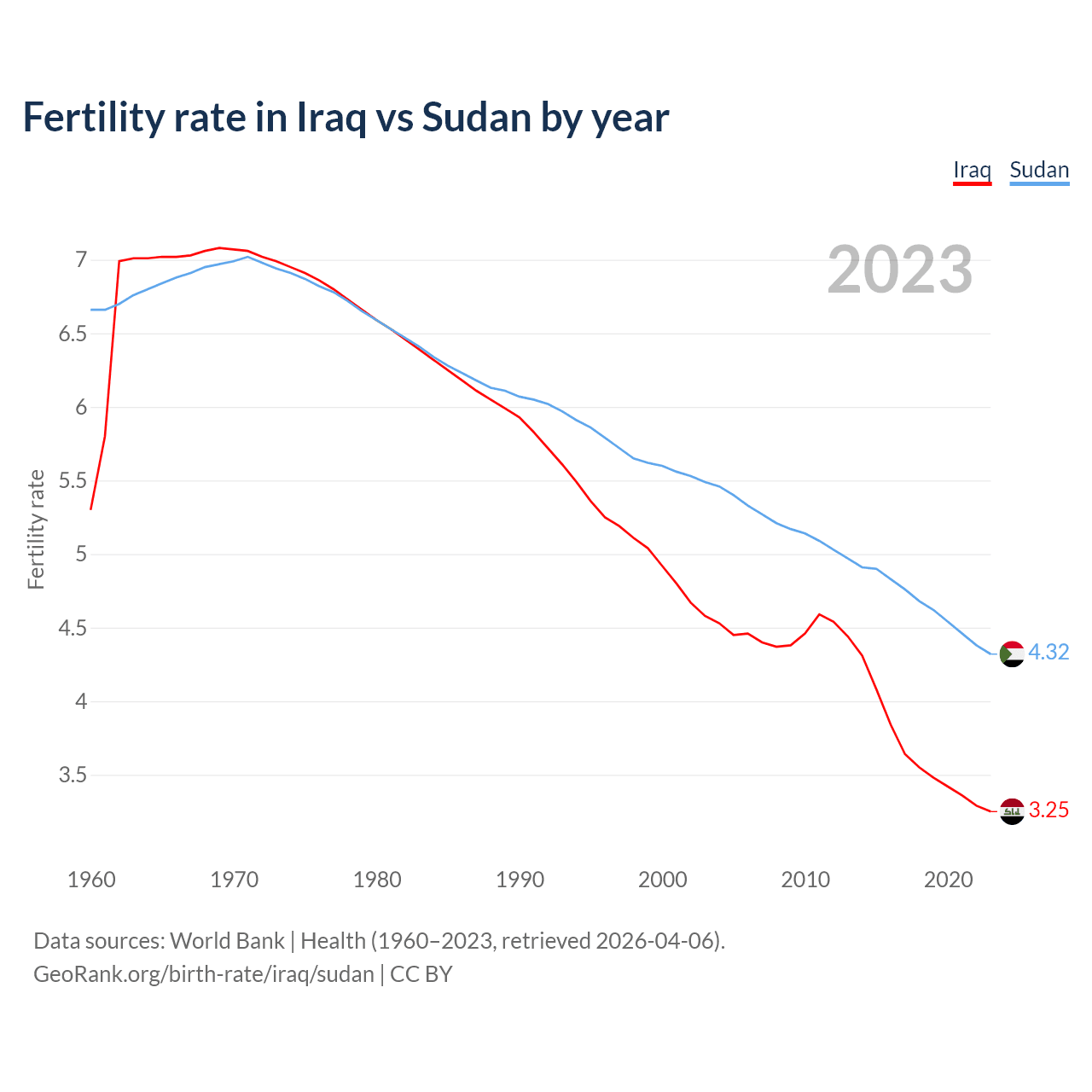 Fertility rate in Iraq vs Sudan by year

Iraq Sudan

2023

Fertility rate

7
6.5
6
5.5
5
4.5
4
3.5

4.32
3.25

1960 1970 1980 1990 2000 2010 2020

Data sources: World Bank | Health (1960–2023, retrieved 2026-04-06).
GeoRank.org/birth-rate/iraq/sudan | CC BY